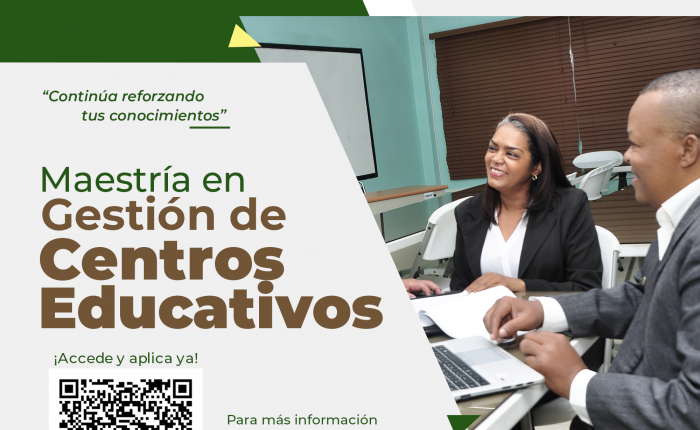 "Continúa reforzando tus conocimientos"

Maestría en Gestión de Centros Educativos

¡Accede y aplica ya!

Para más información